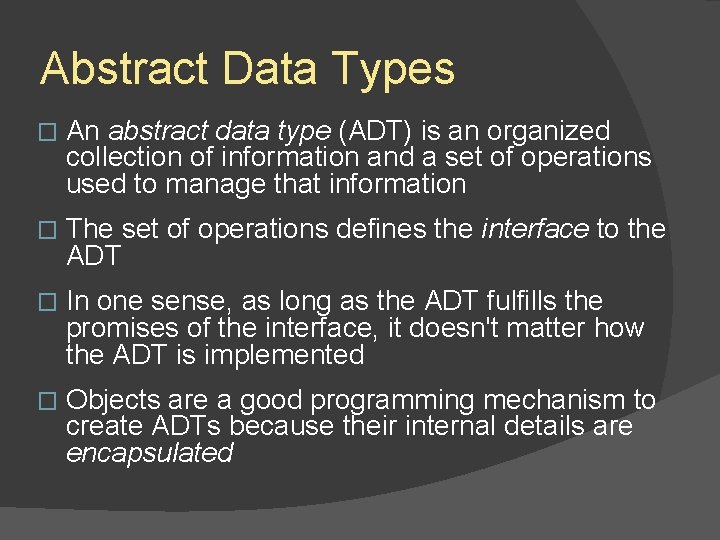 Abstract Data Types

□ An abstract data type (ADT) is an organized collection of information and a set of operations used to manage that information

□ The set of operations defines the interface to the ADT

□ In one sense, as long as the ADT fulfills the promises of the interface, it doesn't matter how the ADT is implemented

□ Objects are a good programming mechanism to create ADTs because their internal details are encapsulated